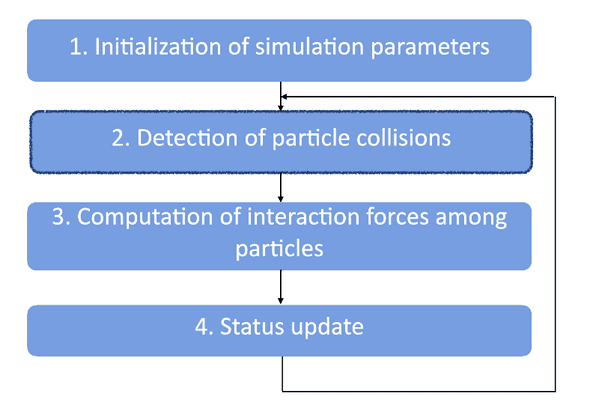 1. Initialization of simulation parameters

2. Detection of particle collisions

3. Computation of interaction forces among particles

4. Status update